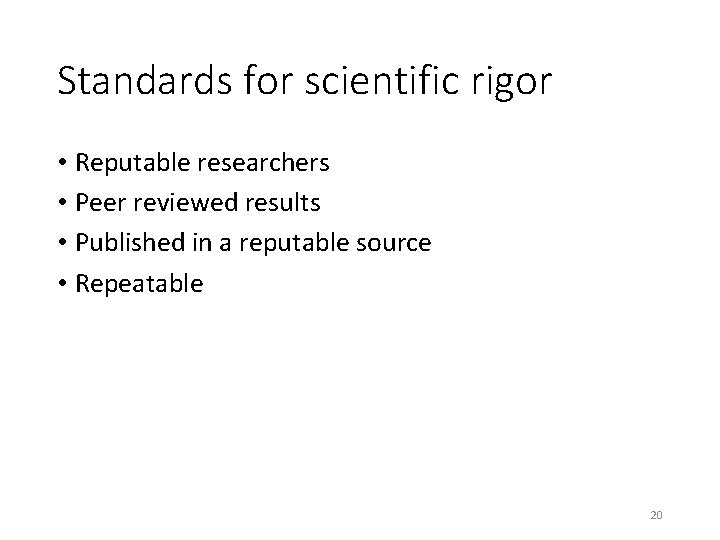 Standards for scientific rigor

• Reputable researchers
• Peer reviewed results
• Published in a reputable source
• Repeatable

20